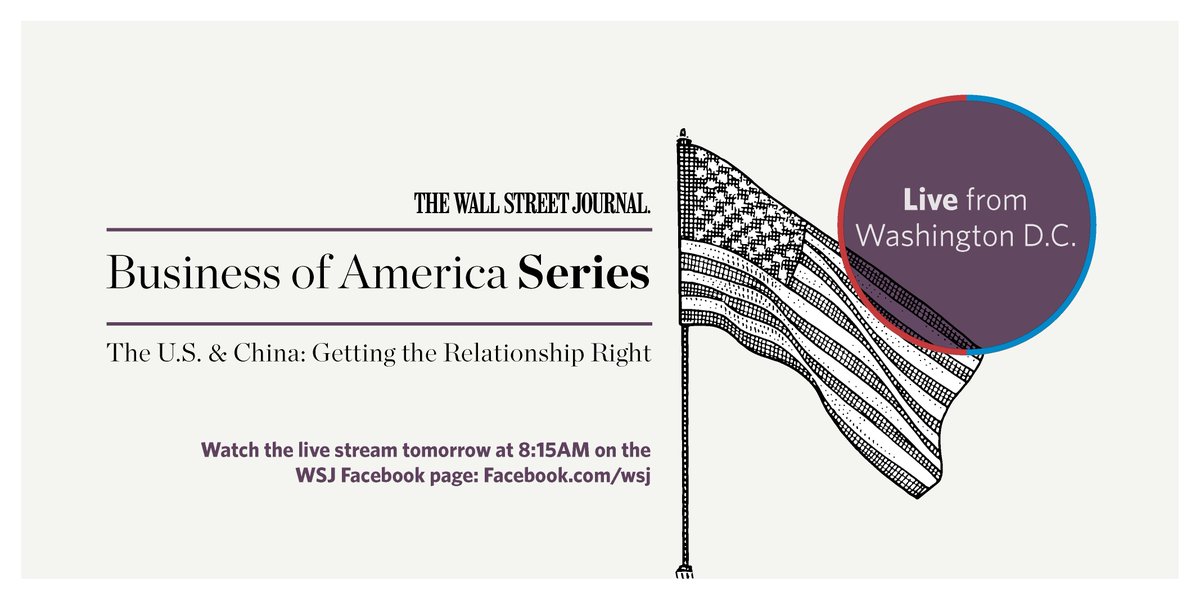 THE WALL STREET JOURNAL.

Business of America Series

The U.S. & China: Getting the Relationship Right

Watch the live stream tomorrow at 8:15AM on the WSJ Facebook page: Facebook.com/wsj

Live from Washington D.C.